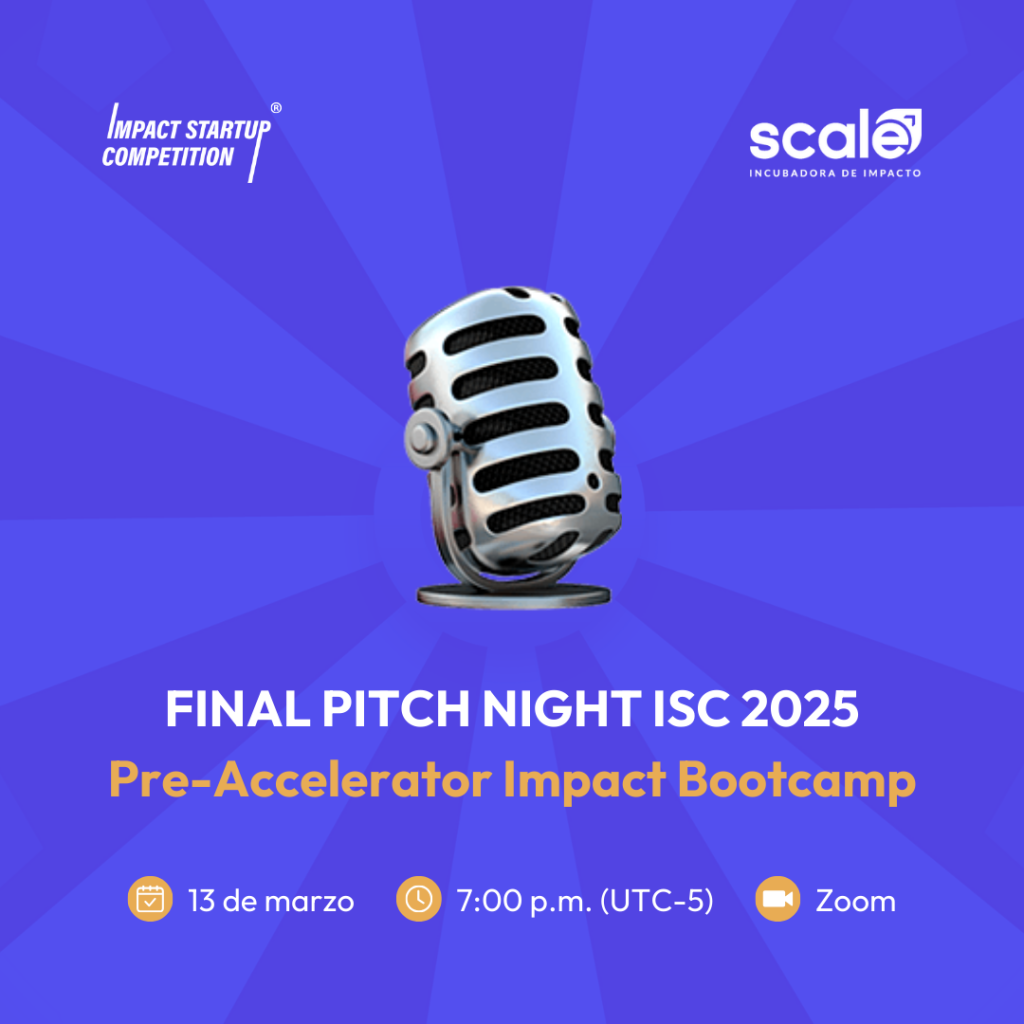 IMPACT STARTUP COMPETITION ®

scale
INCUBADORA DE IMPACTO

FINAL PITCH NIGHT ISC 2025
Pre-Accelerator Impact Bootcamp

13 de marzo 7:00 p.m. (UTC-5) Zoom